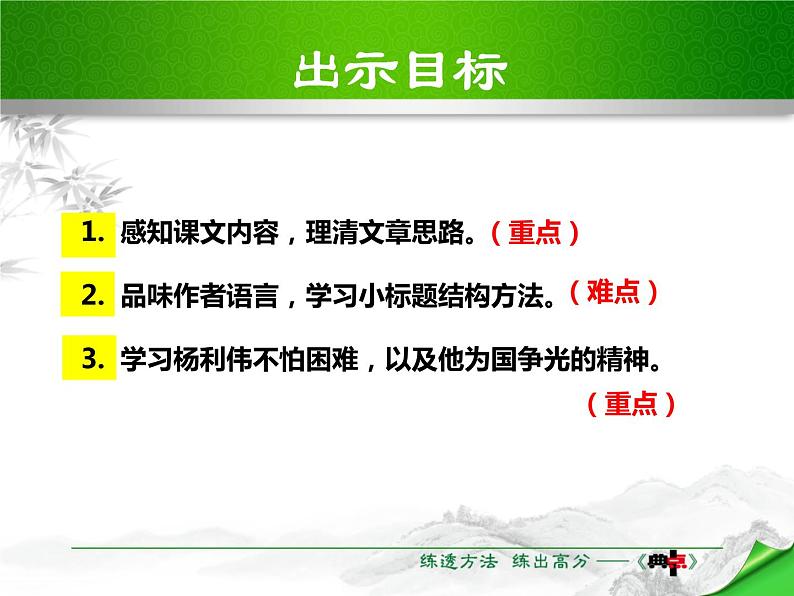 出示目标

1. 感知课文内容，理清文章思路。（重点）

2. 品味作者语言，学习小标题结构方法。（难点）

3. 学习杨利伟不怕困难，以及他为国争光的精神。（重点）

练透方法 练出高分——《典点》